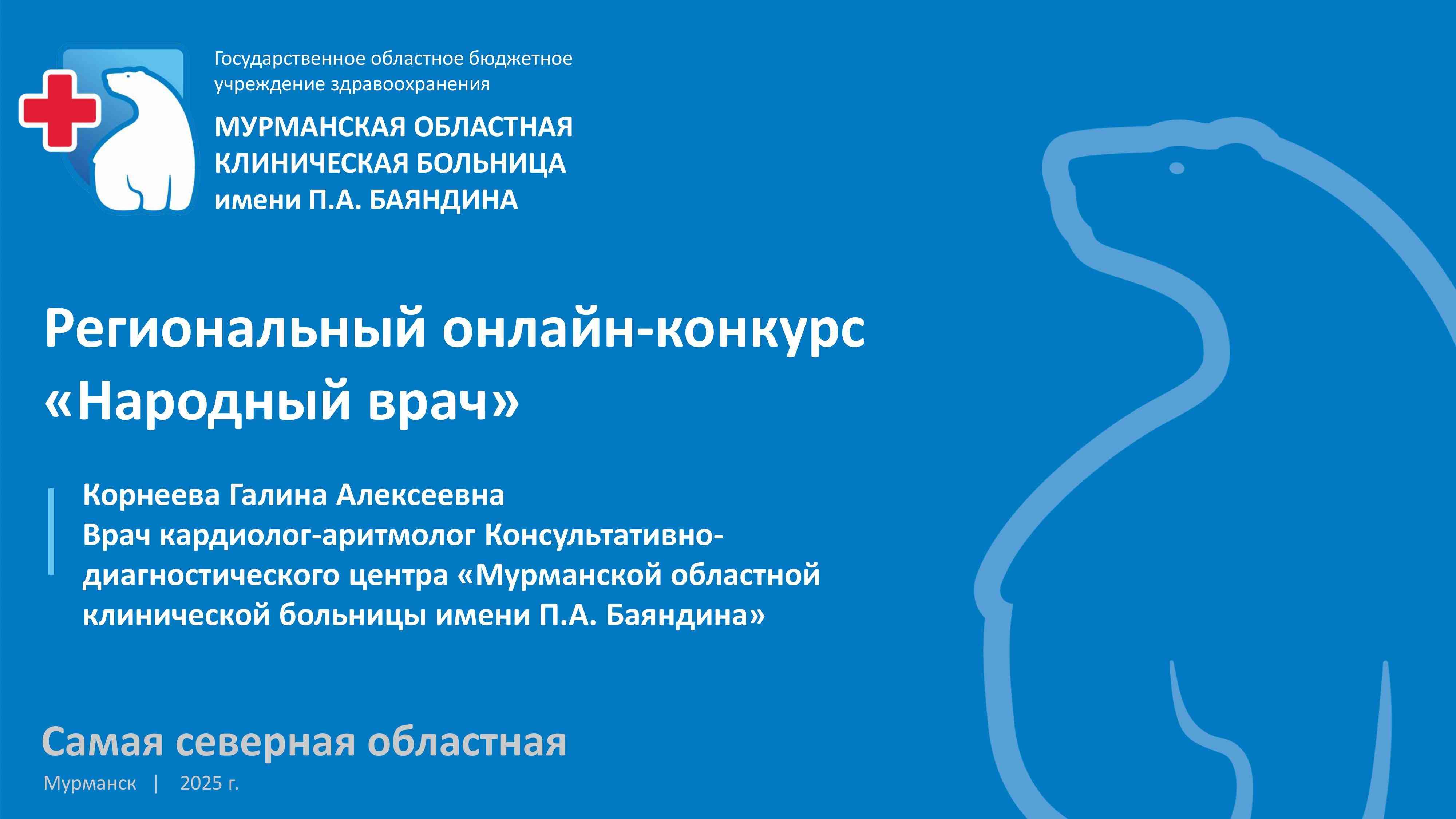 Государственное областное бюджетное учреждение здравоохранения

МУРМАНСКАЯ ОБЛАСТНАЯ КЛИНИЧЕСКАЯ БОЛЬНИЦА имени П.А. БАЯНДИНА

Региональный онлайн-конкурс «Народный врач»

Корнеева Галина Алексеевна
Врач кардиолог-аритмолог Консультативно-диагностического центра «Мурманской областной клинической больницы имени П.А. Баяндина»

Самая северная областная

Мурманск | 2025 г.